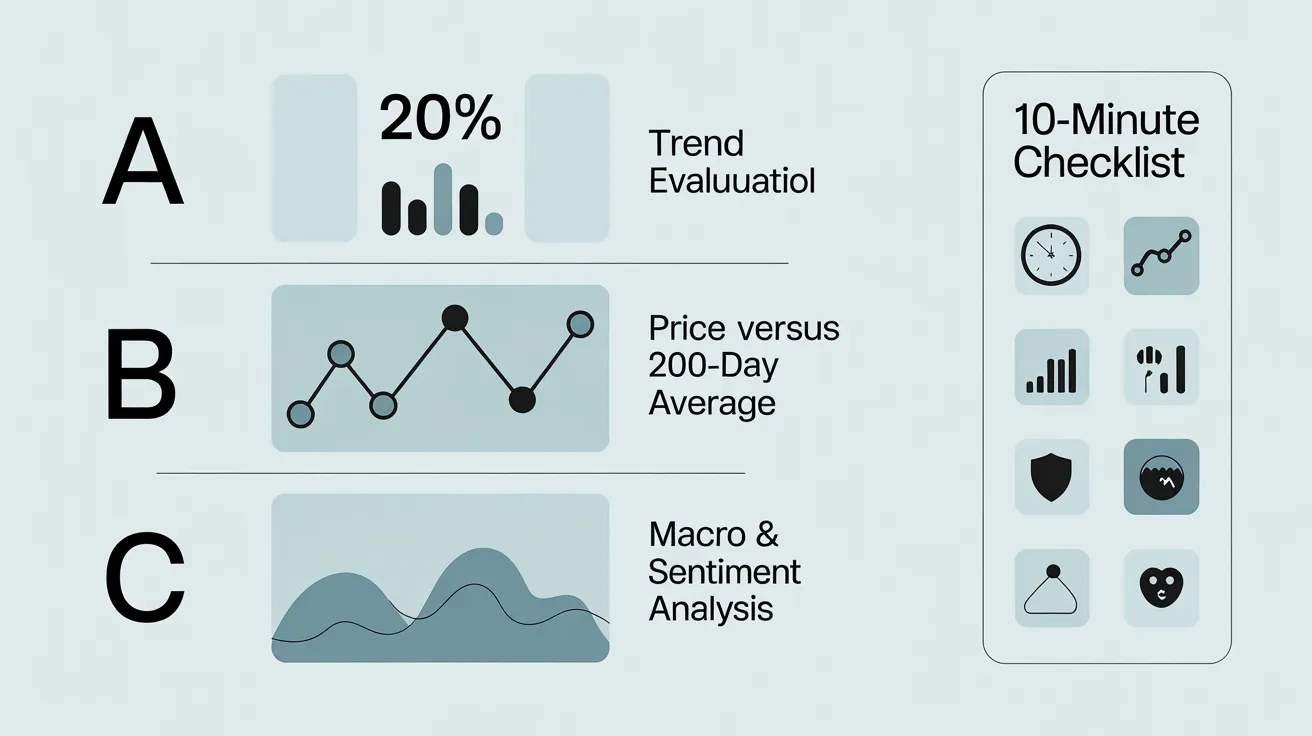 A

20%

Trend Evaluuatiol

B

Price versus 200-Day Average

C

Macro & Sentiment Analysis

10-Minute Checklist